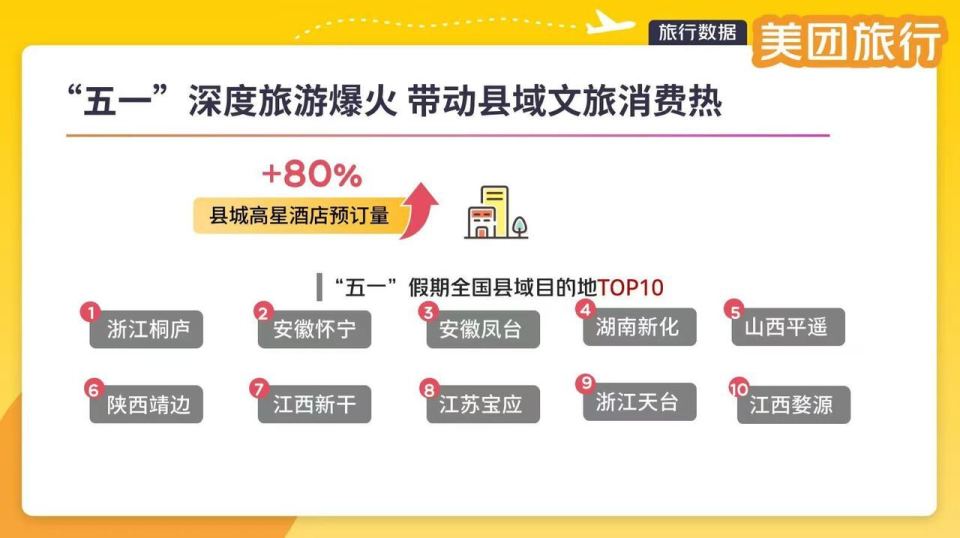 旅行数据 美团旅行

“五一”深度旅游爆火 带动县域文旅消费热

+80%

县城高星酒店预订量

“五一”假期全国县域目的地TOP10

1 浙江桐庐
2 安徽怀宁
3 安徽凤台
4 湖南新化
5 山西平遥
6 陕西靖边
7 江西新干
8 江苏宝应
9 浙江天台
10 江西婺源